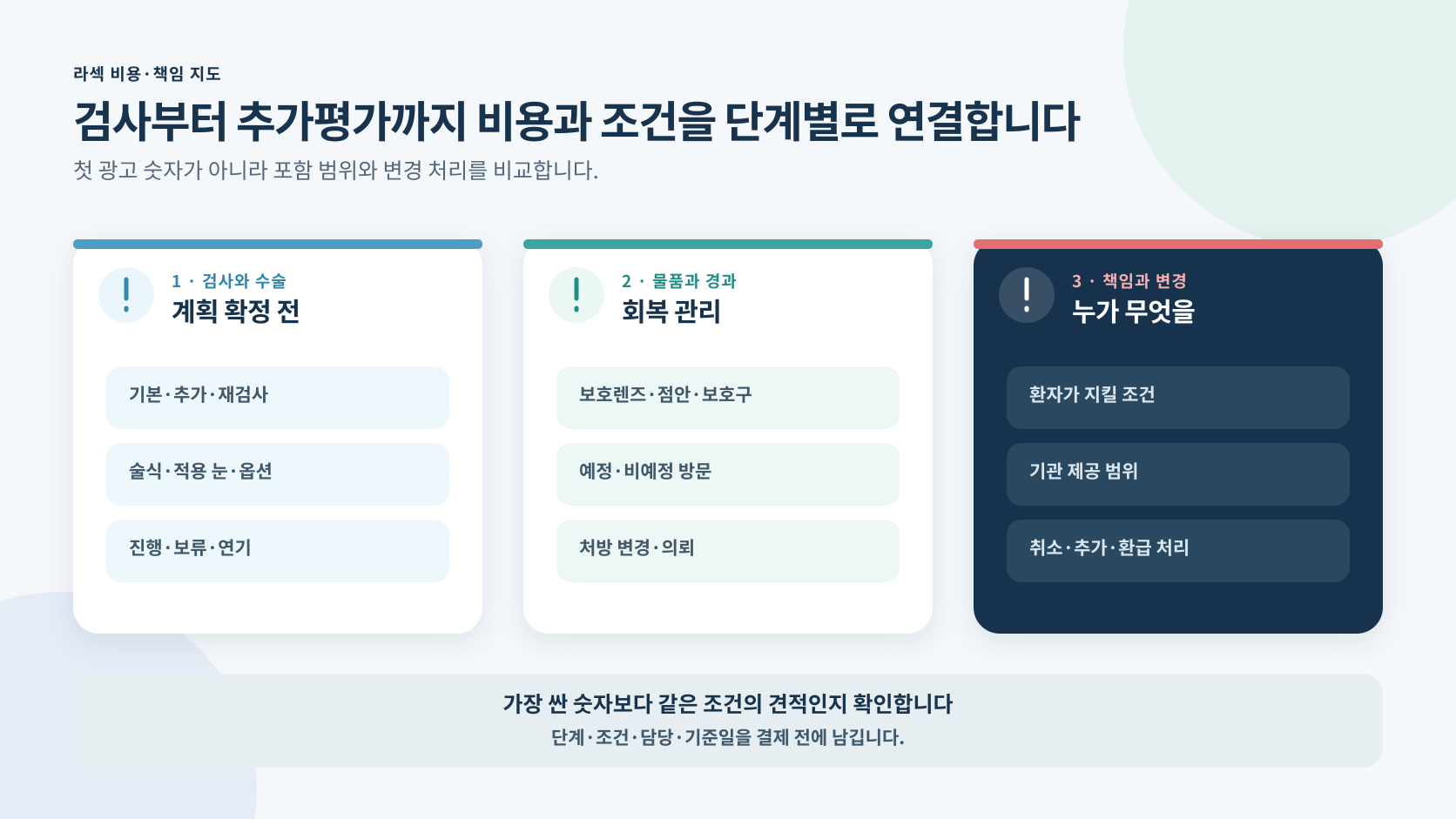 라섹 비용·책임 지도

검사부터 추가평가까지 비용과 조건을 단계별로 연결합니다

첫 광고 숫자가 아니라 포함 범위와 변경 처리를 비교합니다.

!

1 · 검사와 수술

계획 확정 전

기본·추가·재검사

술식·적용 눈·옵션

진행·보류·연기

!

2 · 물품과 경과

회복 관리

보호렌즈·점안·보호구

예정·비예정 방문

처방 변경·의뢰

!

3 · 책임과 변경

누가 무엇을

환자가 지킬 조건

기관 제공 범위

취소·추가·환급 처리

가장 싼 숫자보다 같은 조건의 견적인지 확인합니다

단계·조건·담당·기준일을 결제 전에 남깁니다.